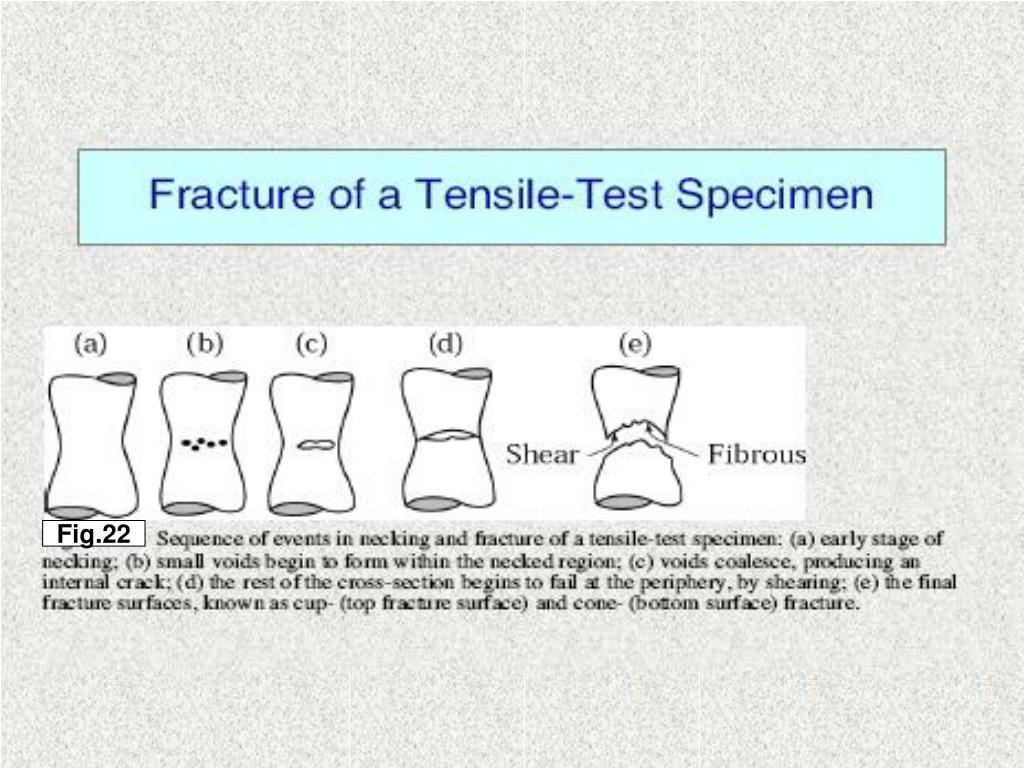 Fracture of a Tensile-Test Specimen

(a) (b) (c) (d) (e)

Shear Fibrous

Fig.22 Sequence of events in necking and fracture of a tensile-test specimen: (a) early stage of necking; (b) small voids begin to form within the necked region; (c) voids coalesce, producing an internal crack; (d) the rest of the cross-section begins to fail at the periphery, by shearing; (e) the final fracture surfaces, known as cup- (top fracture surface) and cone- (bottom surface) fracture.